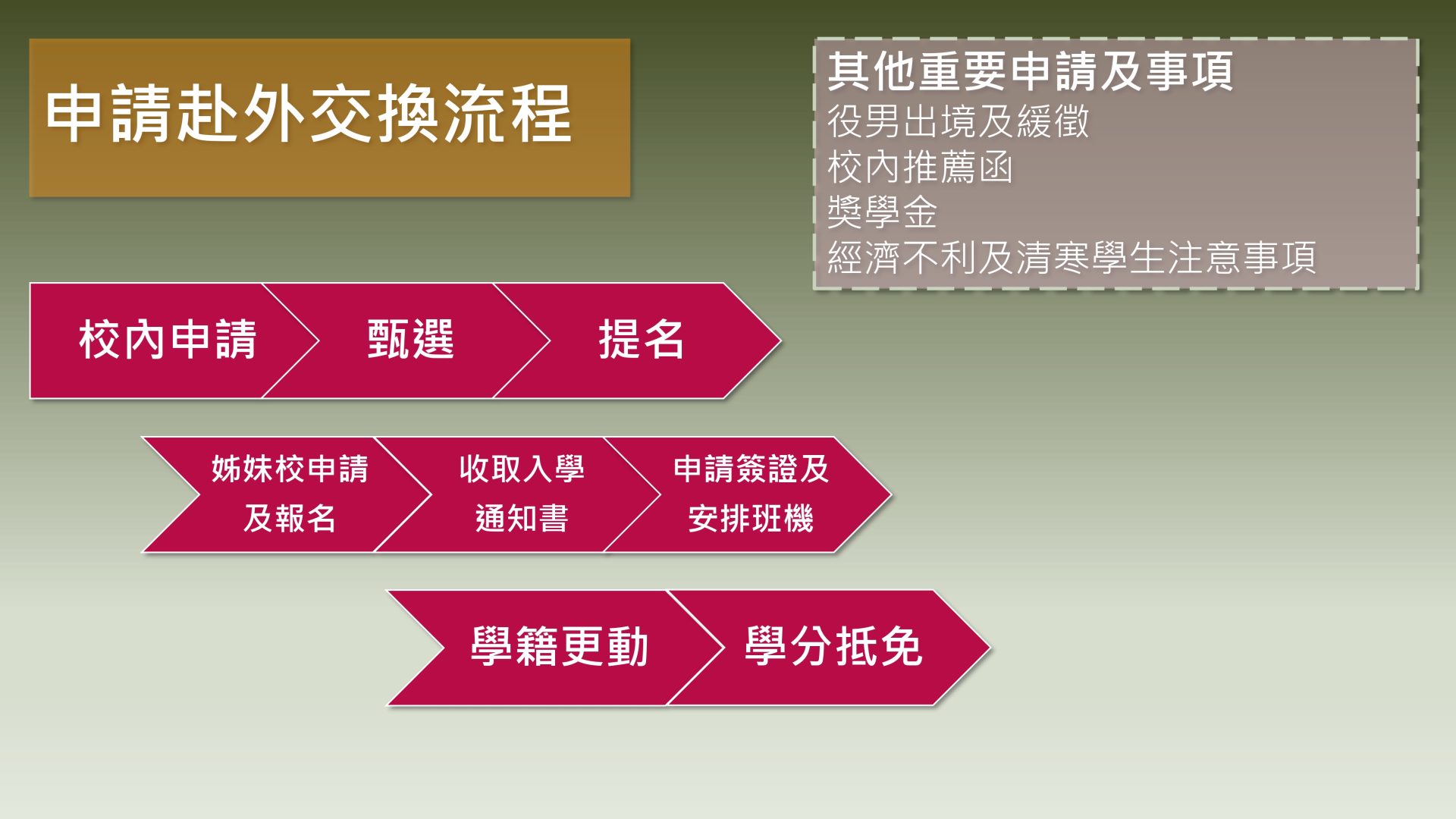 申請赴外交換流程

其他重要申請及事項
役男出境及緩徵
校內推薦函
獎學金
經濟不利及清寒學生注意事項

校內申請
甄選
提名

姊妹校申請及報名
收取入學通知書
申請簽證及安排班機

學籍更動
學分抵免